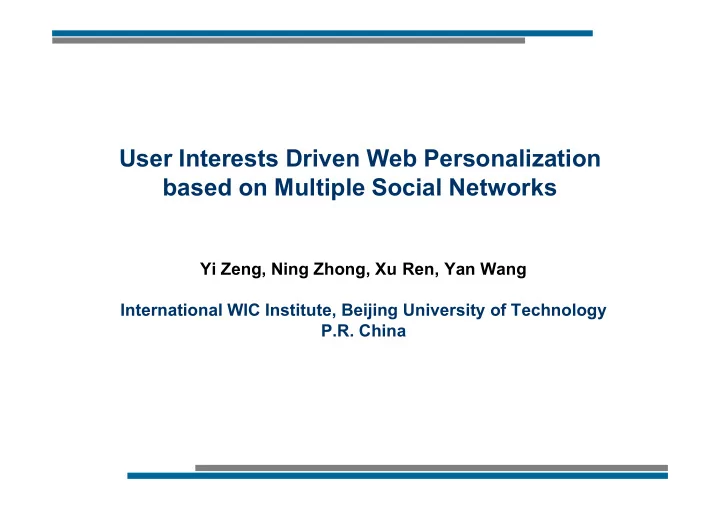 User Interests Driven Web Personalization based on Multiple Social Networks

Yi Zeng, Ning Zhong, Xu Ren, Yan Wang

International WIC Institute, Beijing University of Technology
P.R. China